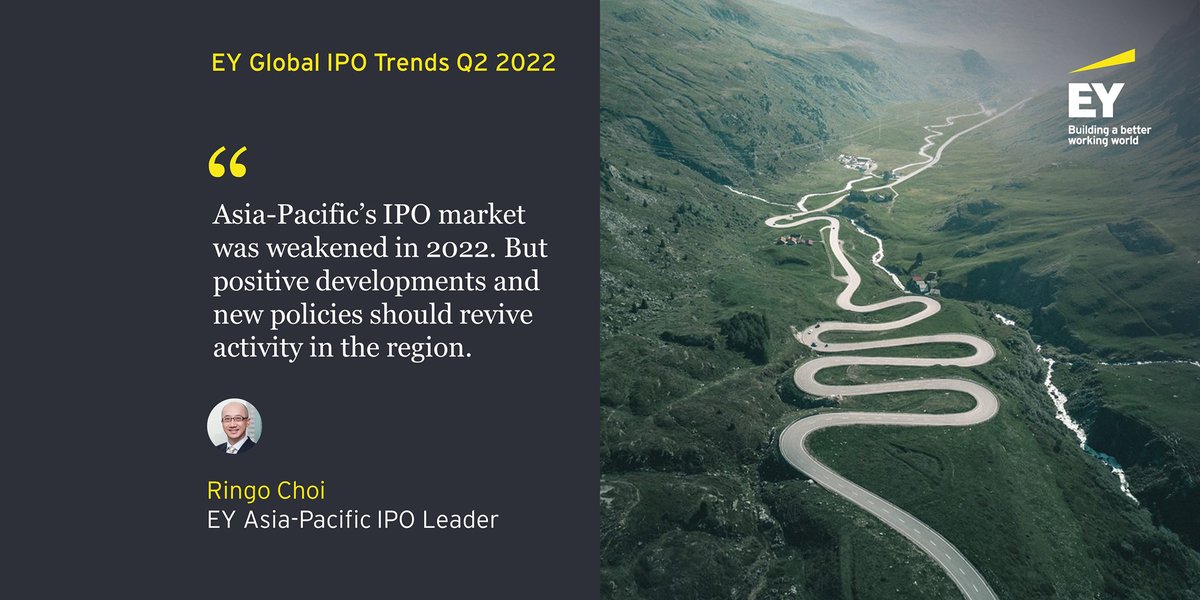 EY Global IPO Trends Q2 2022

“

Asia-Pacific’s IPO market was weakened in 2022. But positive developments and new policies should revive activity in the region.

Ringo Choi
EY Asia-Pacific IPO Leader

EY
Building a better working world